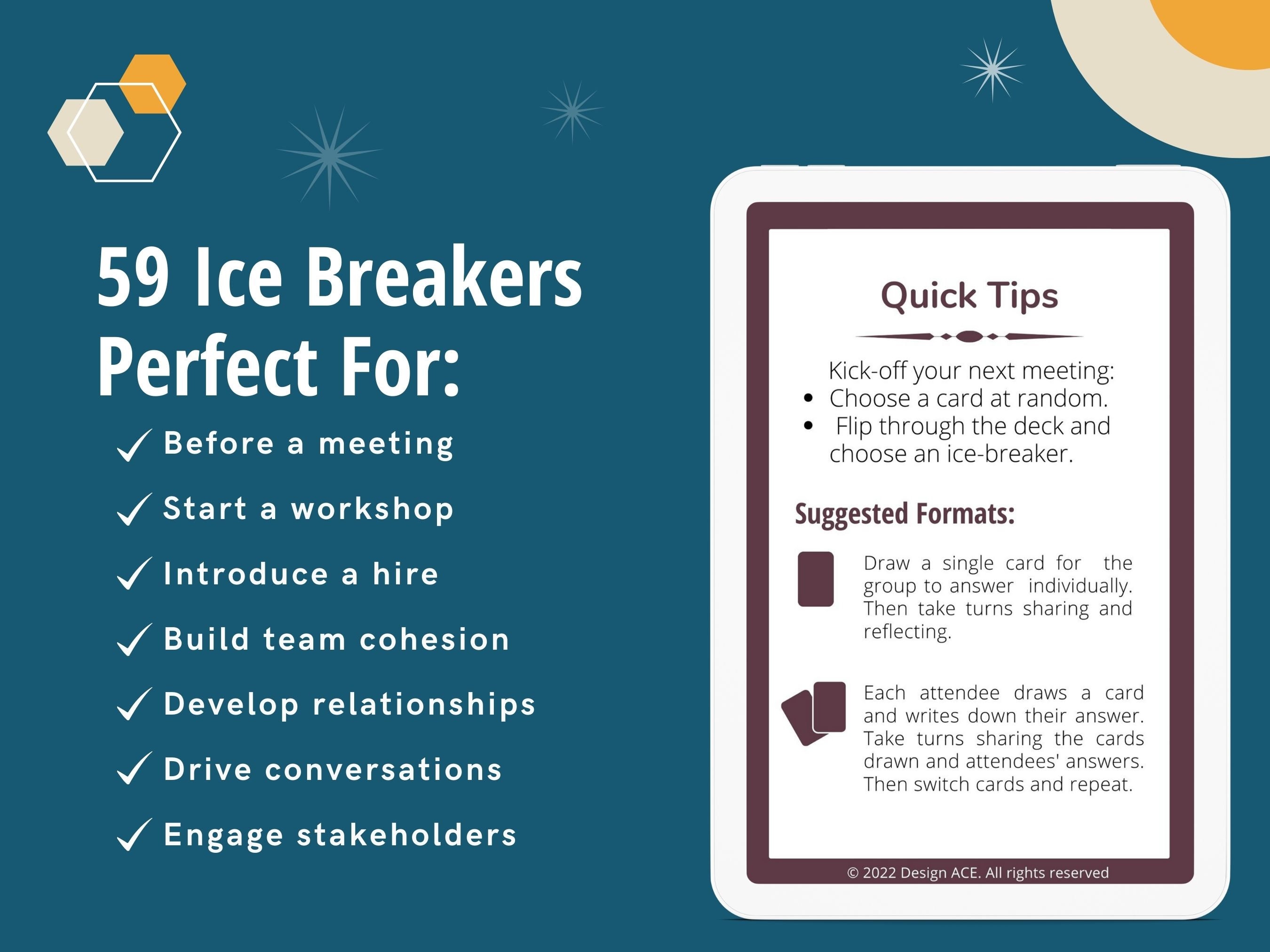 59 Ice Breakers Perfect For:

✓ Before a meeting

✓ Start a workshop

✓ Introduce a hire

✓ Build team cohesion

✓ Develop relationships

✓ Drive conversations

✓ Engage stakeholders

Quick Tips

Kick-off your next meeting:
• Choose a card at random.
• Flip through the deck and choose an ice-breaker.

Suggested Formats:

Draw a single card for the group to answer individually. Then take turns sharing and reflecting.

Each attendee draws a card and writes down their answer. Take turns sharing the cards drawn and attendees' answers. Then switch cards and repeat.

© 2022 Design ACE. All rights reserved